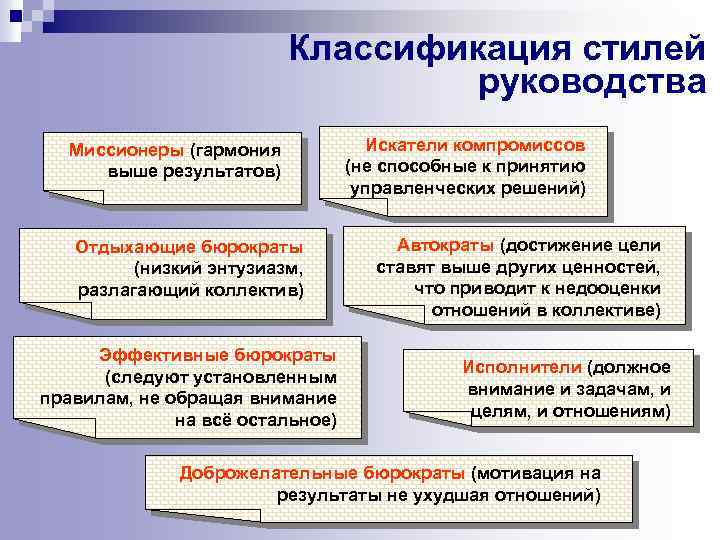 Классификация стилей руководства

Миссионеры (гармония выше результатов)

Искатели компромиссов (не способные к принятию управленческих решений)

Отдыхающие бюрократы (низкий энтузиазм, разлагающий коллектив)

Автократы (достижение цели ставят выше других ценностей, что приводит к недооценки отношений в коллективе)

Эффективные бюрократы (следуют установленным правилам, не обращая внимание на всё остальное)

Исполнители (должное внимание и задачам, и целям, и отношениям)

Доброжелательные бюрократы (мотивация на результаты не ухудшая отношений)